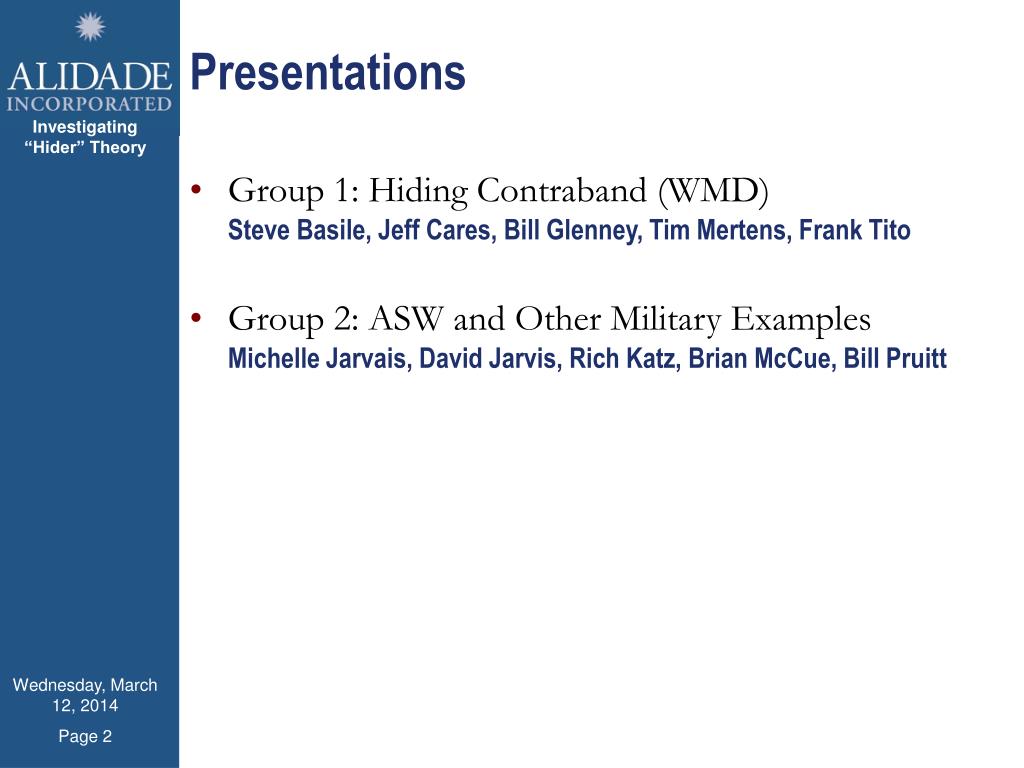 ALIDADE
INCORPORATED

Investigating "Hider" Theory

Presentations

• Group 1: Hiding Contraband (WMD)
Steve Basile, Jeff Cares, Bill Glenney, Tim Mertens, Frank Tito

• Group 2: ASW and Other Military Examples
Michelle Jarvais, David Jarvis, Rich Katz, Brian McCue, Bill Pruitt

Wednesday, March 12, 2014

Page 2